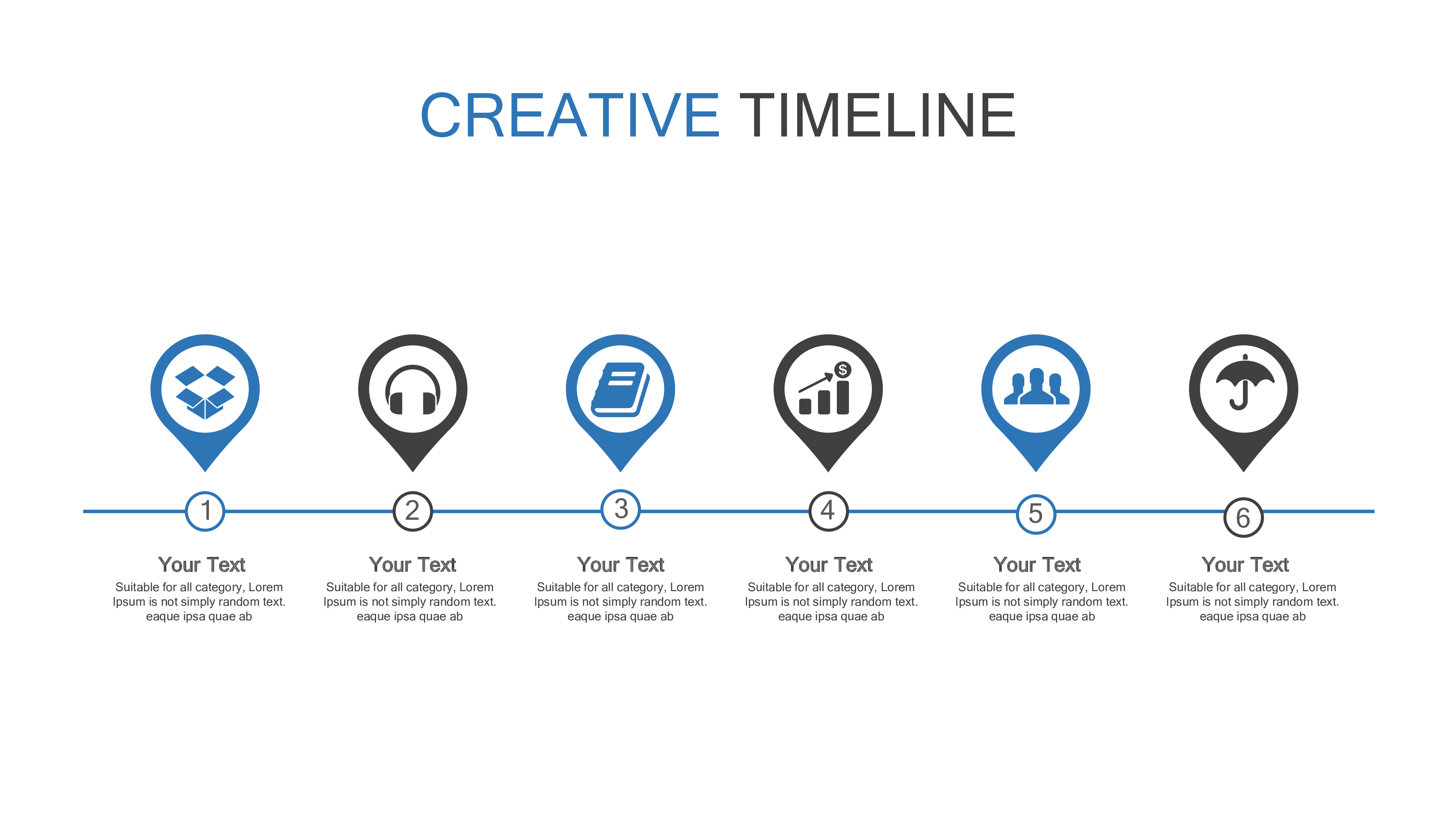 CREATIVE TIMELINE

$

1

Your Text
Suitable for all category, Lorem Ipsum is not simply random text. eaque ipsa quae ab

2

Your Text
Suitable for all category, Lorem Ipsum is not simply random text. eaque ipsa quae ab

3

Your Text
Suitable for all category, Lorem Ipsum is not simply random text. eaque ipsa quae ab

4

Your Text
Suitable for all category, Lorem Ipsum is not simply random text. eaque ipsa quae ab

5

Your Text
Suitable for all category, Lorem Ipsum is not simply random text. eaque ipsa quae ab

6

Your Text
Suitable for all category, Lorem Ipsum is not simply random text. eaque ipsa quae ab